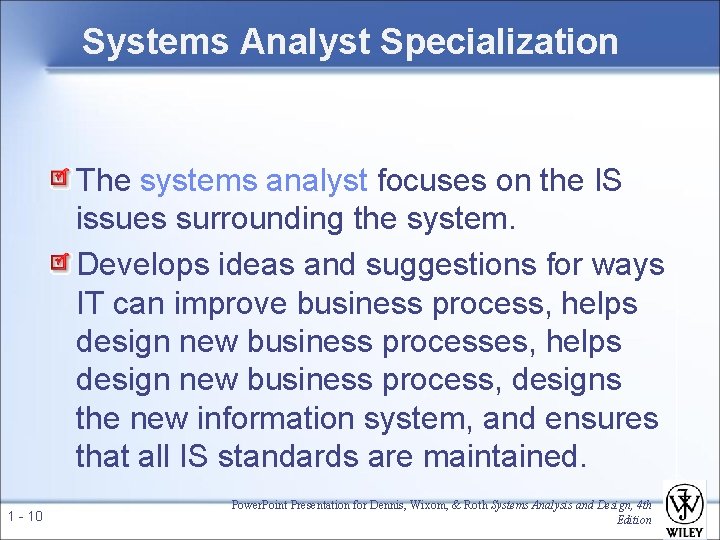 Systems Analyst Specialization

The systems analyst focuses on the IS issues surrounding the system.

Develops ideas and suggestions for ways IT can improve business process, helps design new business processes, helps design new business process, designs the new information system, and ensures that all IS standards are maintained.

1 - 10

PowerPoint Presentation for Dennis, Wixom, & Roth Systems Analysis and Design, 4th Edition

WILEY